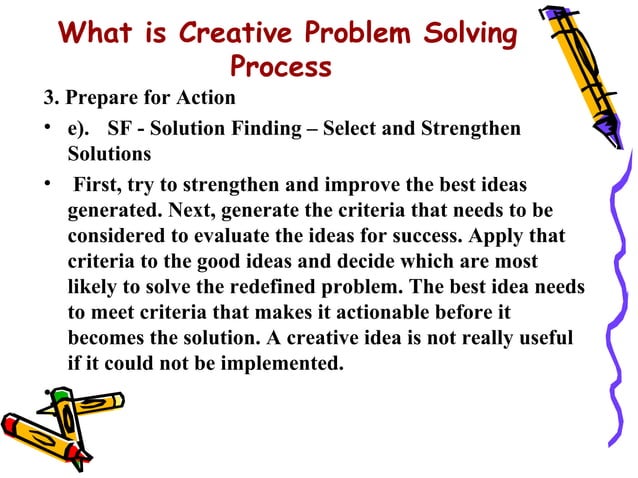 What is Creative Problem Solving Process

3. Prepare for Action

• e). SF - Solution Finding – Select and Strengthen Solutions

• First, try to strengthen and improve the best ideas generated. Next, generate the criteria that needs to be considered to evaluate the ideas for success. Apply that criteria to the good ideas and decide which are most likely to solve the redefined problem. The best idea needs to meet criteria that makes it actionable before it becomes the solution. A creative idea is not really useful if it could not be implemented.